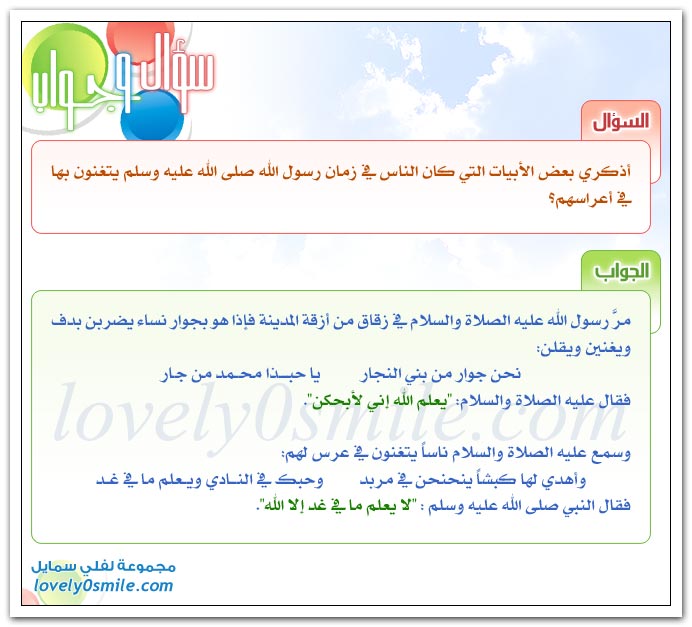 سؤال وجواب

السؤال

أذكري بعض الأبيات التي كان الناس في زمان رسول الله صلى الله عليه وسلم يتغنون بها في أعراسهم؟

الجواب

مرَّ رسول الله عليه الصلاة والسلام في زقاق من أزقة المدينة فإذا هو بجوار نساء يضربن بدف ويغنين ويقلن:

نحن جوار من بني النجار يا حبـذا محـمد من جار

فقال عليه الصلاة والسلام: "يعلم الله إني لأبحكن".

lovely0smile.com

وسمع عليه الصلاة والسلام ناساً يتغنون في عرس لهم:

وأهدي لها كبشاً ينحنحن في مربد وحبك في النـادي ويعلم ما في غد

فقال النبي صلى الله عليه وسلم : "لا يعلم ما في غد إلا الله".

مجموعة لفلي سمايل
lovely0smile.com